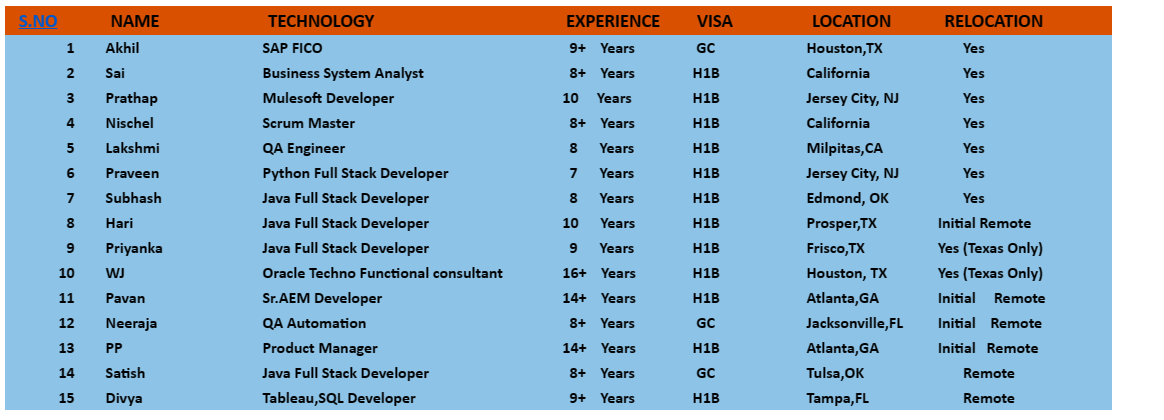 | S.NO | NAME | TECHNOLOGY | EXPERIENCE | VISA | LOCATION | RELOCATION |
|---|---|---|---|---|---|---|
| 1 | Akhil | SAP FICO | 9+ Years | GC | Houston,TX | Yes |
| 2 | Sai | Business System Analyst | 8+ Years | H1B | California | Yes |
| 3 | Prathap | Mulesoft Developer | 10 Years | H1B | Jersey City, NJ | Yes |
| 4 | Nischel | Scrum Master | 8+ Years | H1B | California | Yes |
| 5 | Lakshmi | QA Engineer | 8 Years | H1B | Milpitas,CA | Yes |
| 6 | Praveen | Python Full Stack Developer | 7 Years | H1B | Jersey City, NJ | Yes |
| 7 | Subhash | Java Full Stack Developer | 8 Years | H1B | Edmond, OK | Yes |
| 8 | Hari | Java Full Stack Developer | 10 Years | H1B | Prosper,TX | Initial Remote |
| 9 | Priyanka | Java Full Stack Developer | 9 Years | H1B | Frisco,TX | Yes (Texas Only) |
| 10 | WJ | Oracle Techno Functional consultant | 16+ Years | H1B | Houston, TX | Yes (Texas Only) |
| 11 | Pavan | Sr.AEM Developer | 14+ Years | H1B | Atlanta,GA | Initial Remote |
| 12 | Neeraja | QA Automation | 8+ Years | GC | Jacksonville,FL | Initial Remote |
| 13 | PP | Product Manager | 14+ Years | H1B | Atlanta,GA | Initial Remote |
| 14 | Satish | Java Full Stack Developer | 8+ Years | GC | Tulsa,OK | Remote |
| 15 | Divya | Tableau,SQL Developer | 9+ Years | H1B | Tampa,FL | Remote |